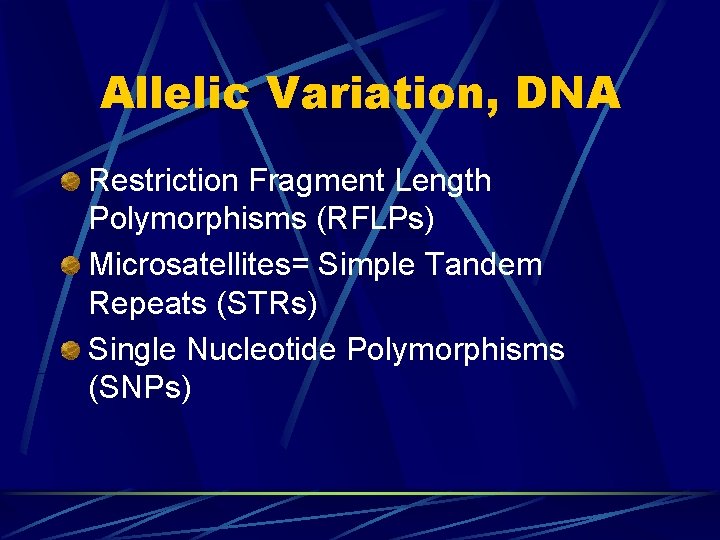 Allelic Variation, DNA

Restriction Fragment Length Polymorphisms (RFLPs)

Microsatellites= Simple Tandem Repeats (STRs)

Single Nucleotide Polymorphisms (SNPs)